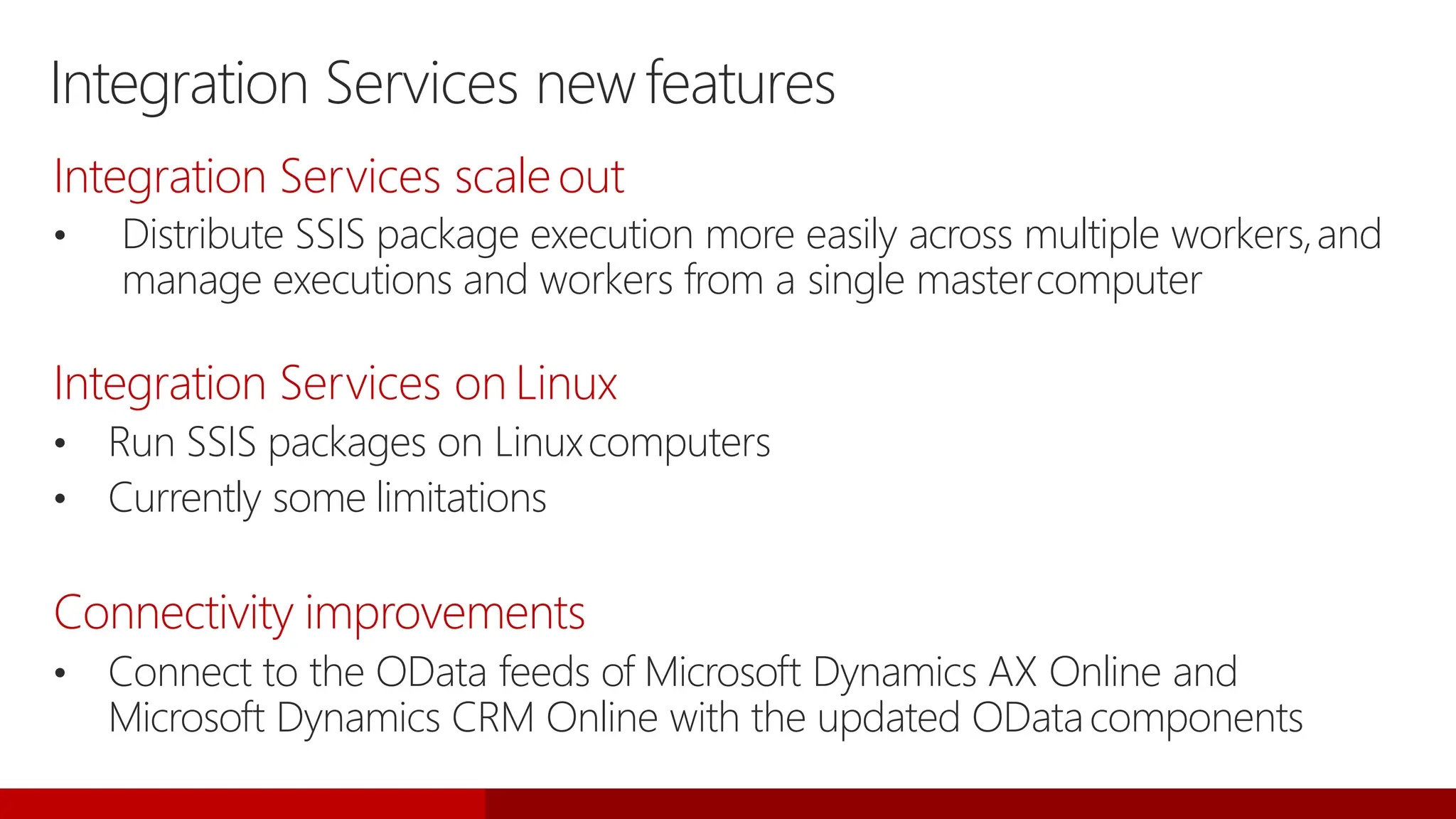 Integration Services new features

Integration Services scale out

• Distribute SSIS package execution more easily across multiple workers, and manage executions and workers from a single master computer

Integration Services on Linux

• Run SSIS packages on Linux computers
• Currently some limitations

Connectivity improvements

• Connect to the OData feeds of Microsoft Dynamics AX Online and Microsoft Dynamics CRM Online with the updated OData components